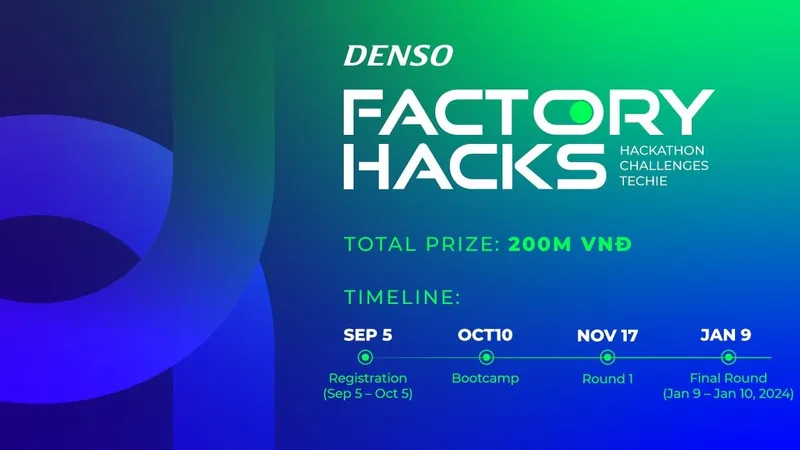 DENSO

FACTORY HACKS

HACKATHON
CHALLENGES
TECHIE

TOTAL PRIZE: 200M VNĐ

TIMELINE:

SEP 5
Registration
(Sep 5 – Oct 5)

OCT10
Bootcamp

NOV 17
Round 1

JAN 9
Final Round
(Jan 9 – Jan 10, 2024)